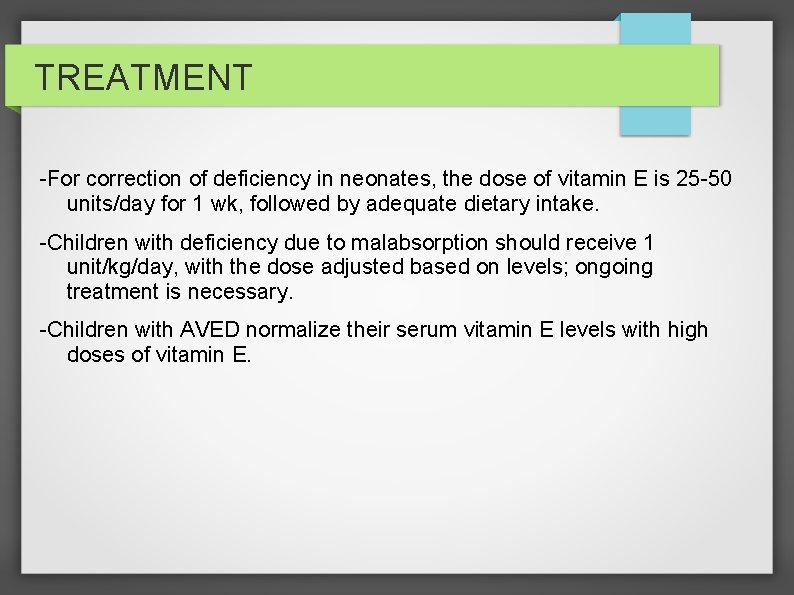 TREATMENT

-For correction of deficiency in neonates, the dose of vitamin E is 25-50 units/day for 1 wk, followed by adequate dietary intake.

-Children with deficiency due to malabsorption should receive 1 unit/kg/day, with the dose adjusted based on levels; ongoing treatment is necessary.

-Children with AVED normalize their serum vitamin E levels with high doses of vitamin E.